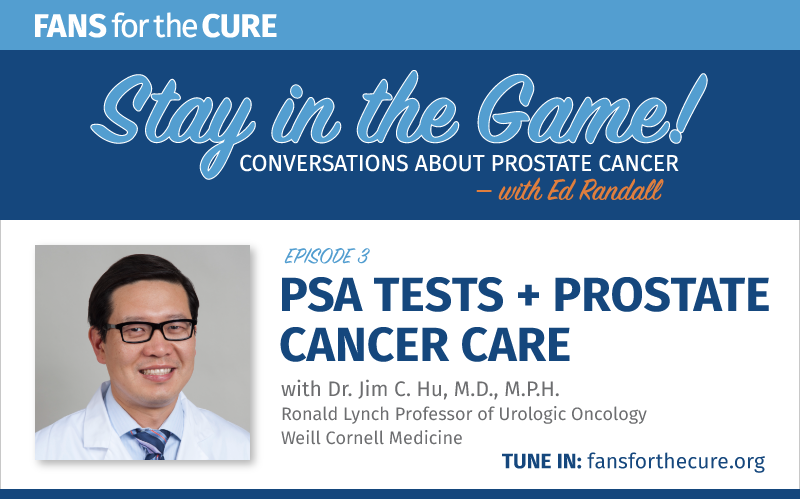 FANS for the CURE

Stay in the Game!
CONVERSATIONS ABOUT PROSTATE CANCER
— with Ed Randall

EPISODE 3
PSA TESTS + PROSTATE CANCER CARE
with Dr. Jim C. Hu, M.D., M.P.H.
Ronald Lynch Professor of Urologic Oncology
Weill Cornell Medicine

TUNE IN: fansforthecure.org